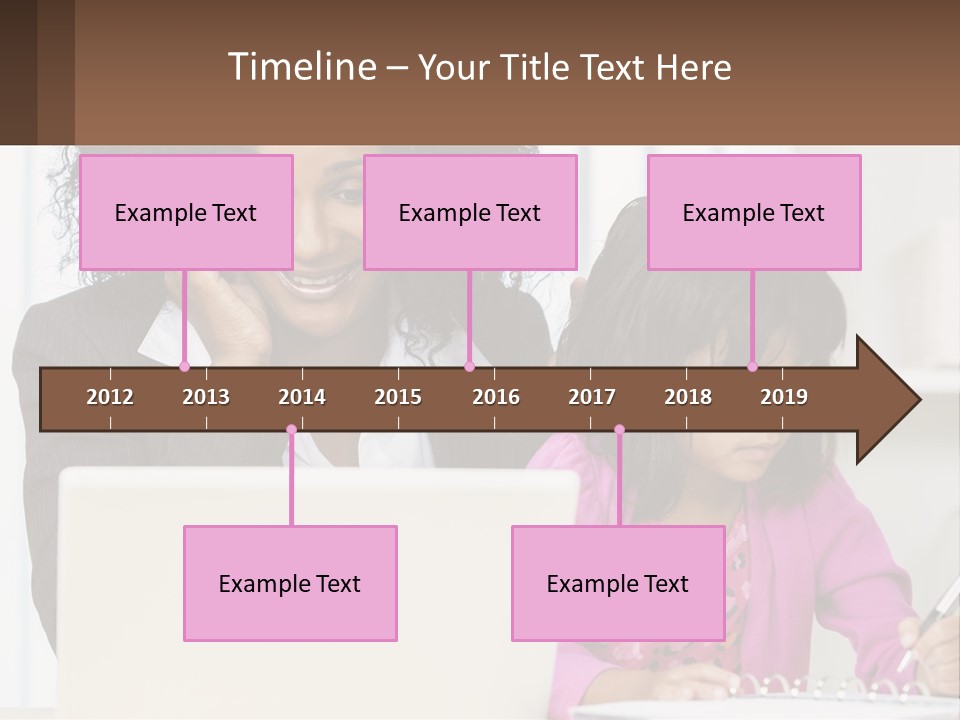 Timeline – Your Title Text Here

Example Text

Example Text

Example Text

2012 2013 2014 2015 2016 2017 2018 2019

Example Text

Example Text